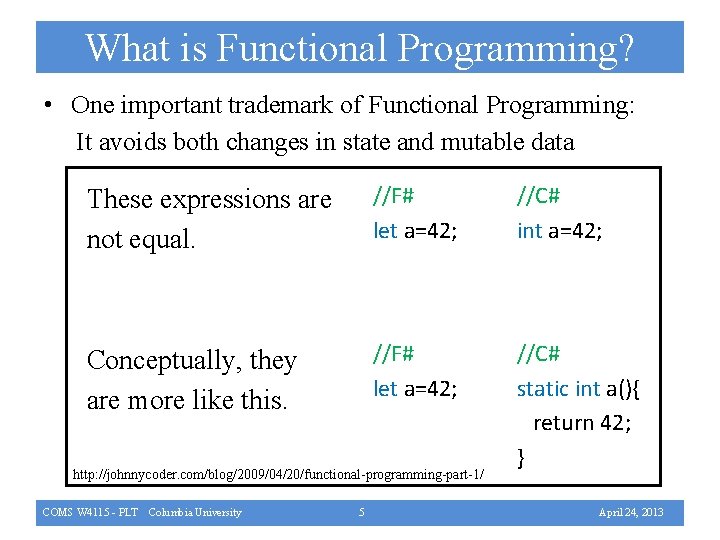 What is Functional Programming?

• One important trademark of Functional Programming: It avoids both changes in state and mutable data

These expressions are not equal.

//F#
let a=42;

//C#
int a=42;

Conceptually, they are more like this.

//F#
let a=42;

//C#
static int a(){
return 42;
}

http://johnnycoder.com/blog/2009/04/20/functional-programming-part-1/

COMS W4115 - PLT Columbia University 5 April 24, 2013